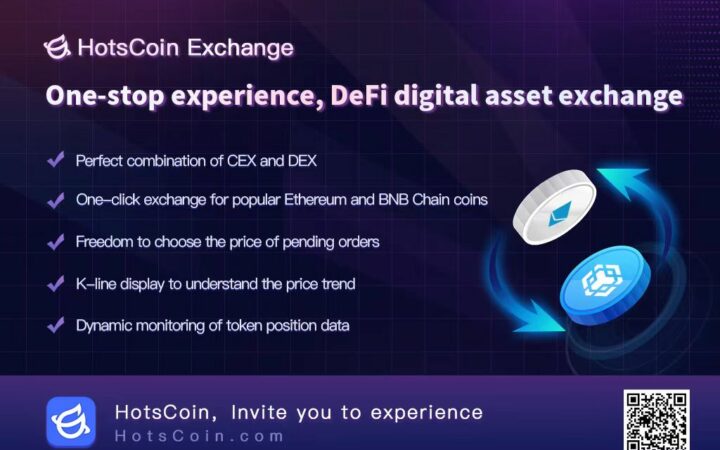 HotsCoin Exchange

One-stop experience, DeFi digital asset exchange

Perfect combination of CEX and DEX

One-click exchange for popular Ethereum and BNB Chain coins

Freedom to choose the price of pending orders

K-line display to understand the price trend

Dynamic monitoring of token position data

HotsCoin, Invite you to experience
HotsCoin.com